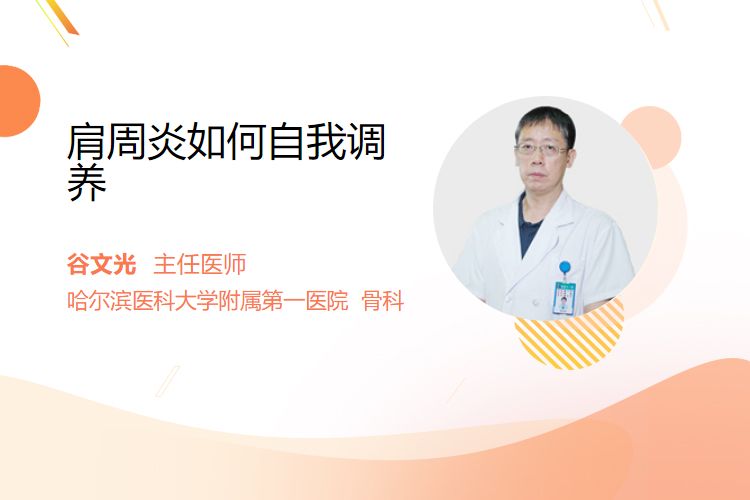 肩周炎如何自我调养

谷文光 主任医师
哈尔滨医科大学附属第一医院 骨科